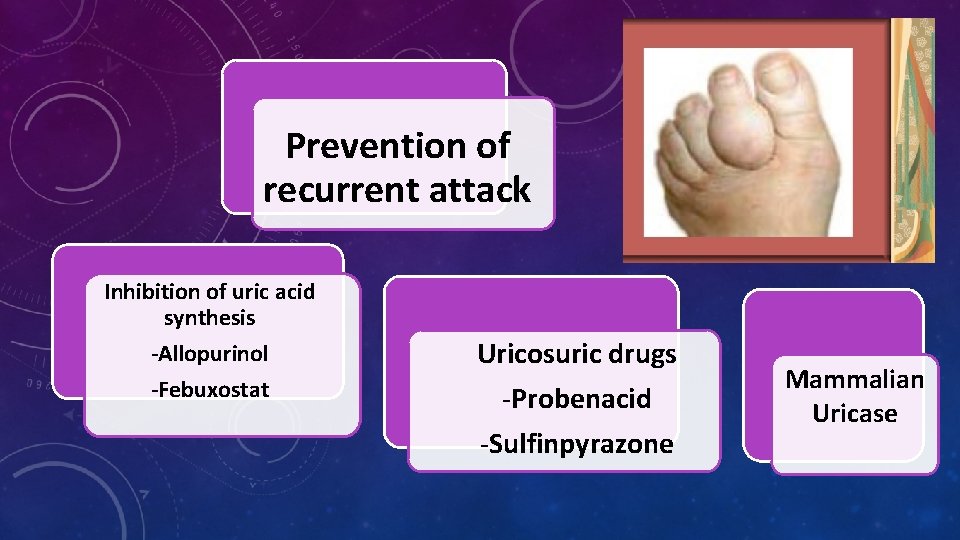 Prevention of recurrent attack

Inhibition of uric acid synthesis
-Allopurinol
-Febuxostat

Uricosuric drugs
-Probenacid
-Sulfinpyrazone

Mammalian Uricase